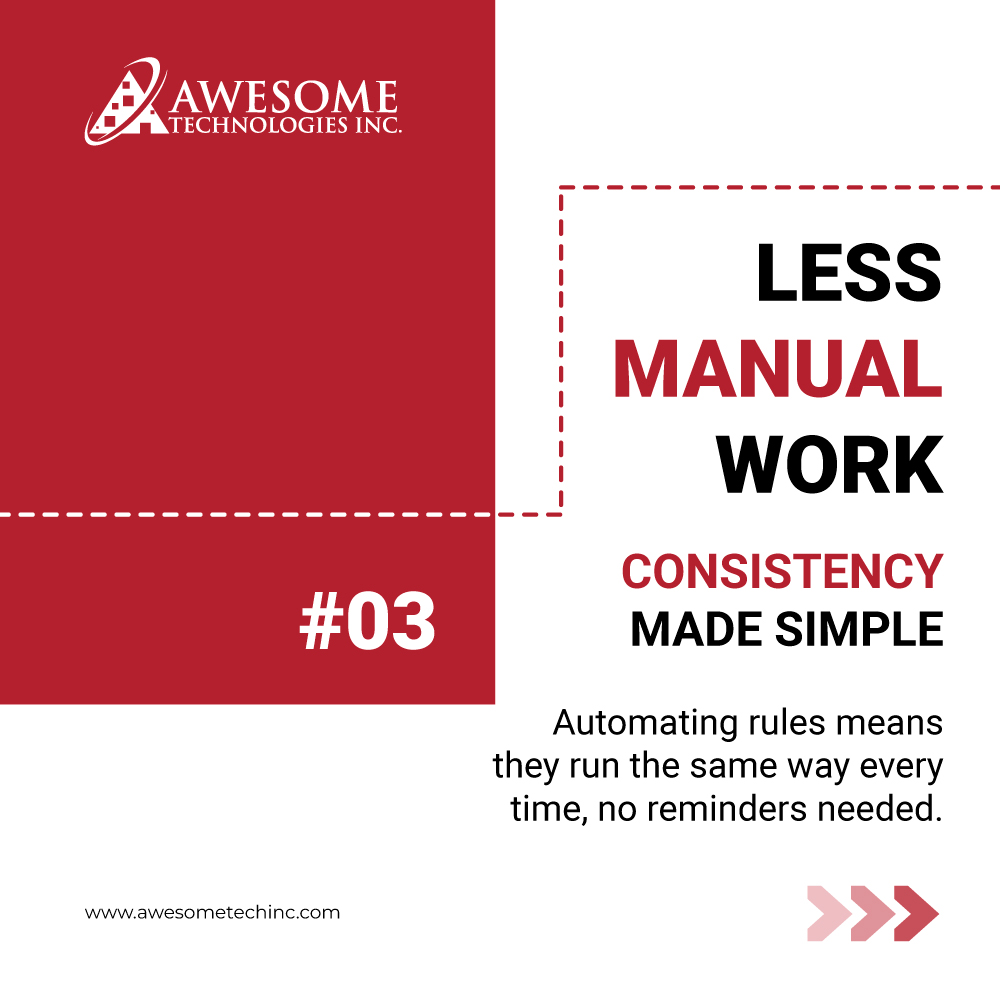 AWESOME
TECHNOLOGIES INC.

LESS
MANUAL
WORK

#03

CONSISTENCY
MADE SIMPLE

Automating rules means they run the same way every time, no reminders needed.

www.awesometechinc.com